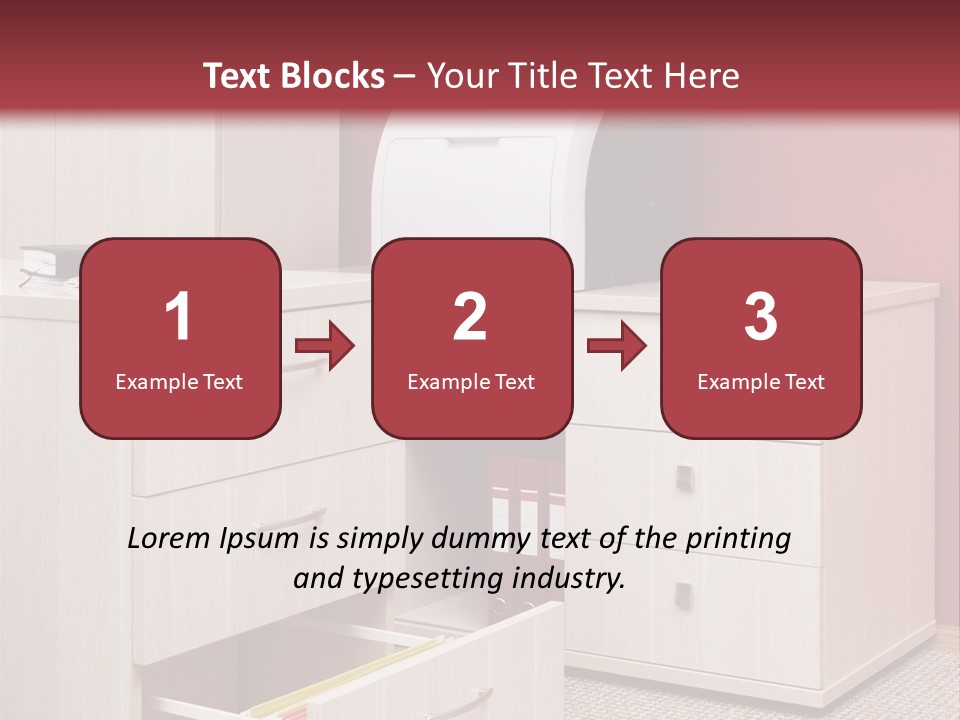 Text Blocks – Your Title Text Here

1
Example Text

2
Example Text

3
Example Text

Lorem Ipsum is simply dummy text of the printing and typesetting industry.